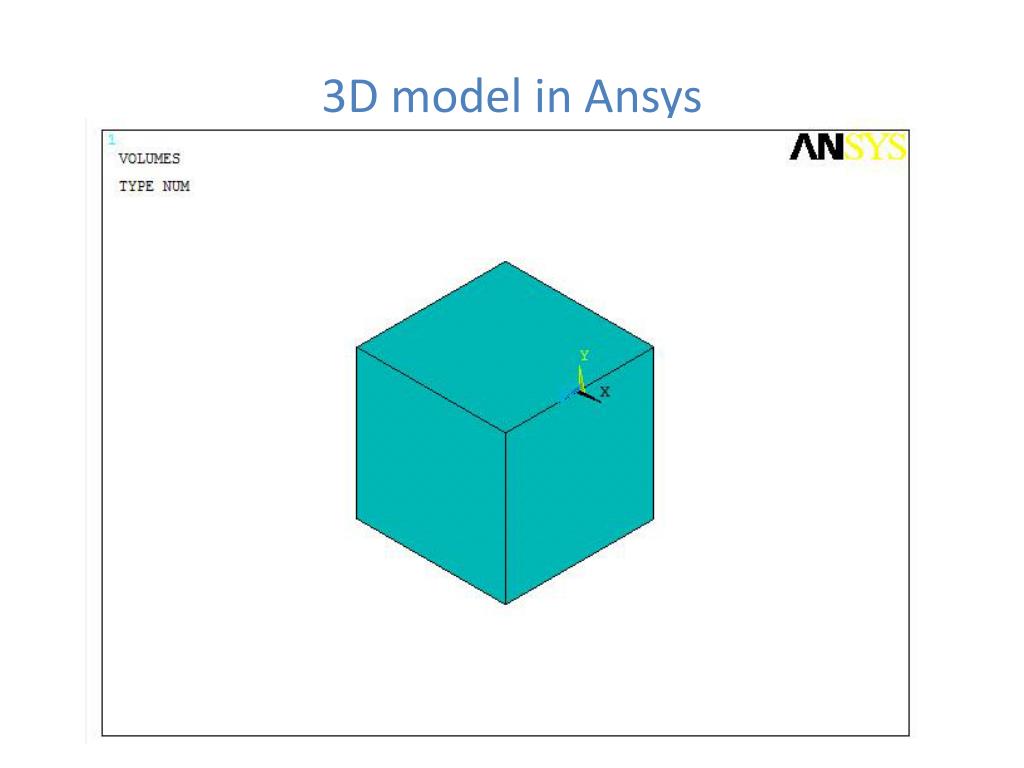 3D model in Ansys

1

VOLUMES

TYPE NUM

ANSYS

Y

X